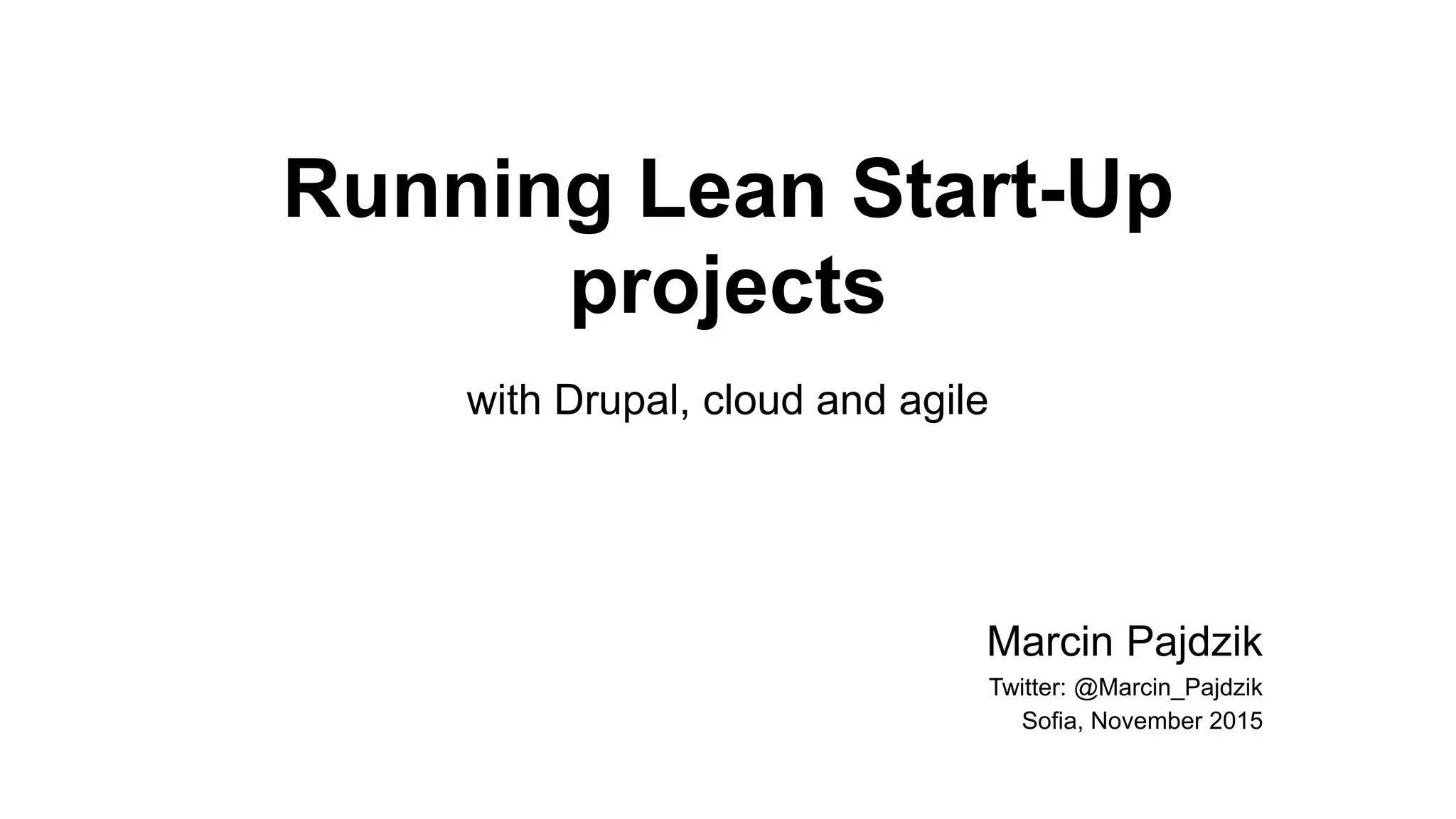 Running Lean Start-Up projects

with Drupal, cloud and agile

Marcin Pajdzik
Twitter: @Marcin_Pajdzik
Sofia, November 2015